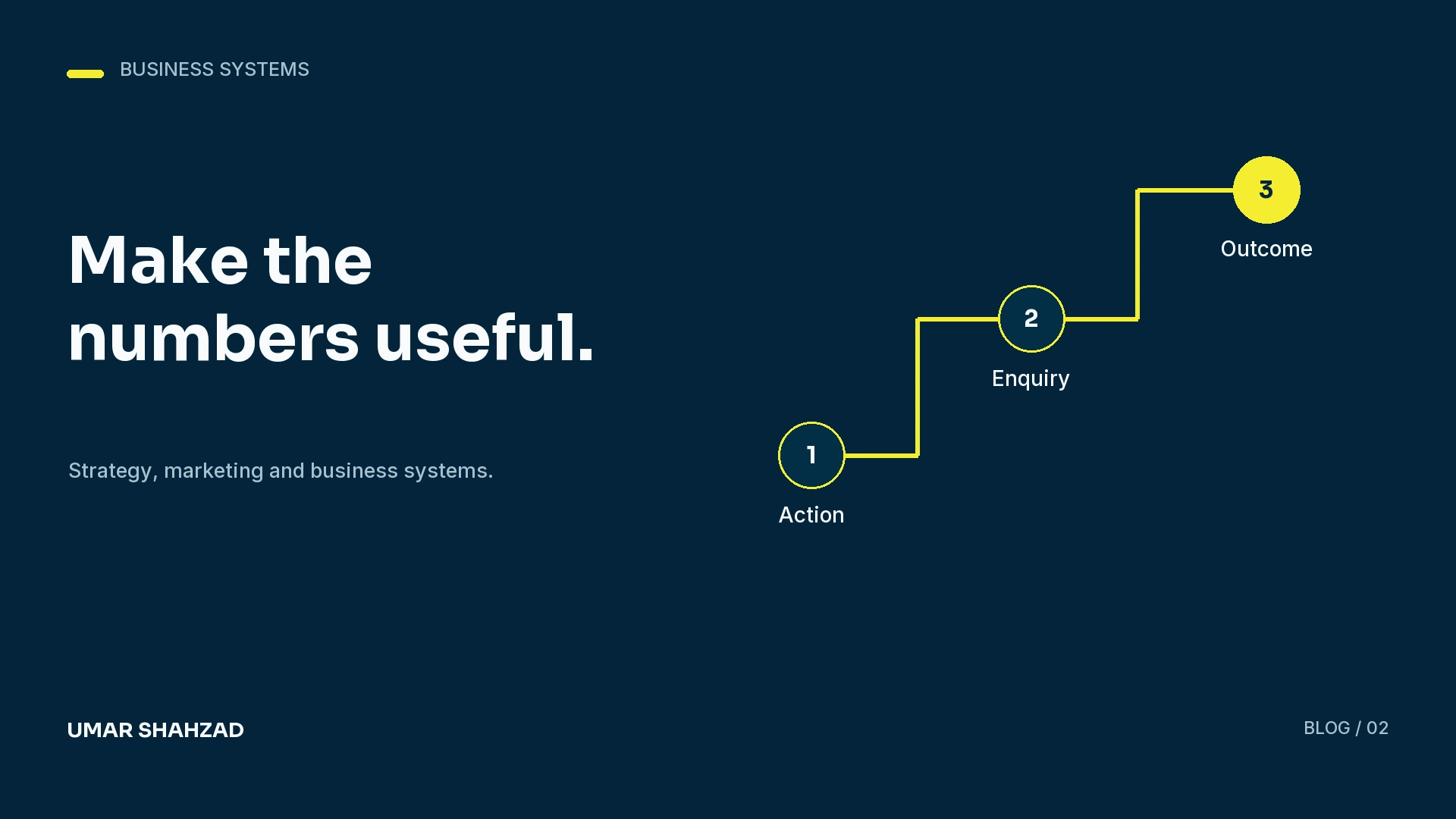 BUSINESS SYSTEMS

Make the numbers useful.

Strategy, marketing and business systems.

3

Outcome

2

Enquiry

1

Action

UMAR SHAHZAD

BLOG / 02